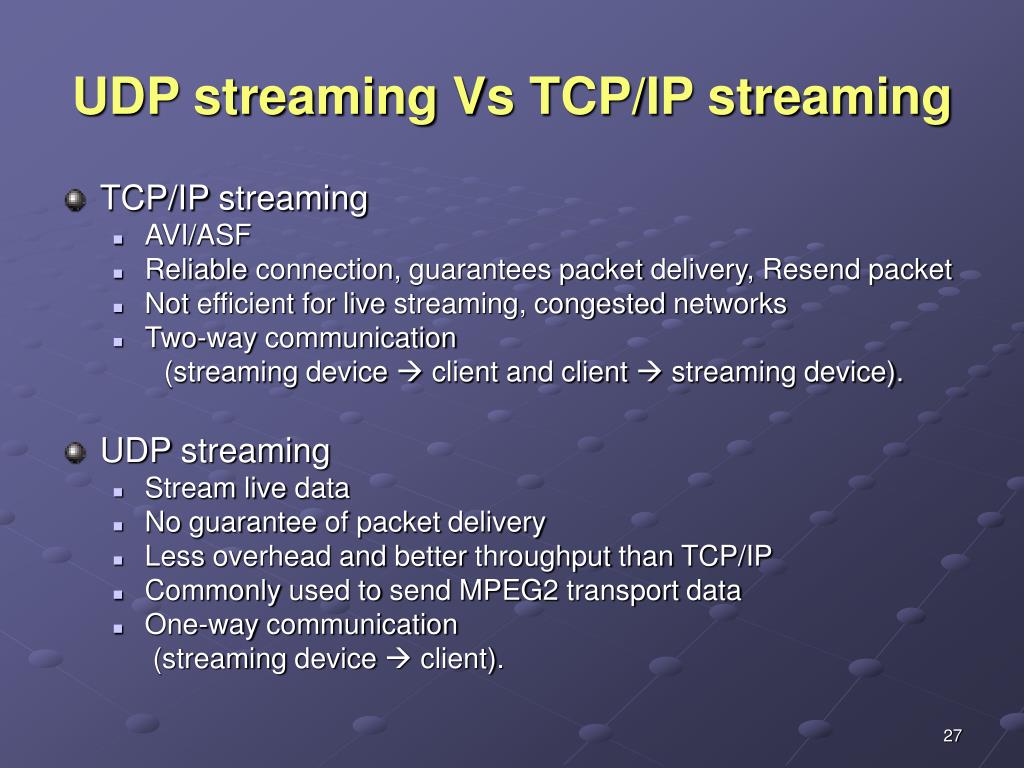 UDP streaming Vs TCP/IP streaming

TCP/IP streaming
- AVI/ASF
- Reliable connection, guarantees packet delivery, Resend packet
- Not efficient for live streaming, congested networks
- Two-way communication
(streaming device → client and client → streaming device).

UDP streaming
- Stream live data
- No guarantee of packet delivery
- Less overhead and better throughput than TCP/IP
- Commonly used to send MPEG2 transport data
- One-way communication
(streaming device → client).

27